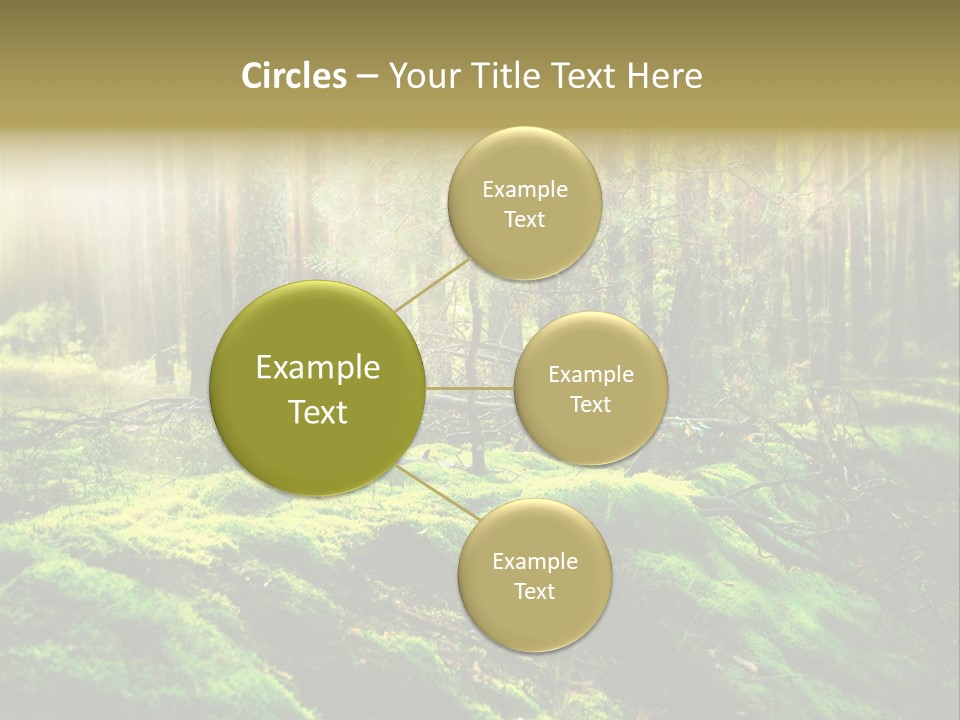 Circles – Your Title Text Here

Example Text

Example Text

Example Text

Example Text